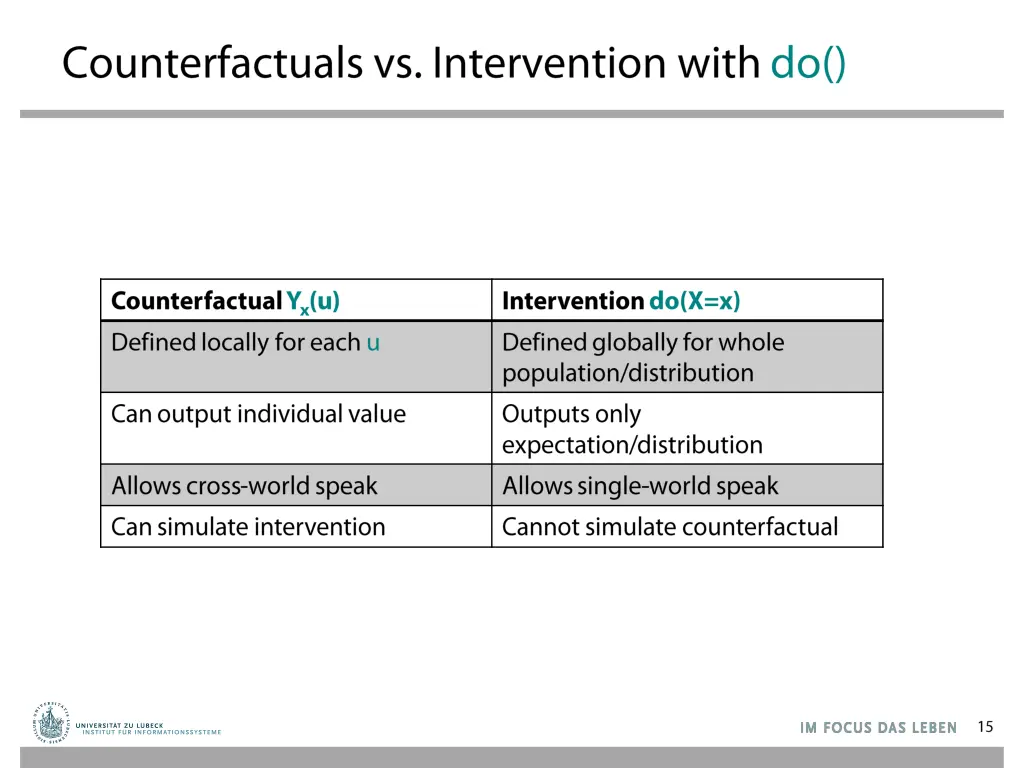 Counterfactuals vs. Intervention with do()

| Counterfactual $Y_x(u)$ | Intervention do(X=x) |
|---|---|
| Defined locally for each u | Defined globally for whole population/distribution |
| Can output individual value | Outputs only expectation/distribution |
| Allows cross-world speak | Allows single-world speak |
| Can simulate intervention | Cannot simulate counterfactual |

UNIVERSITÄT ZU LÜBECK
INSTITUT FÜR INFORMATIONSSYSTEME

IM FOCUS DAS LEBEN 15